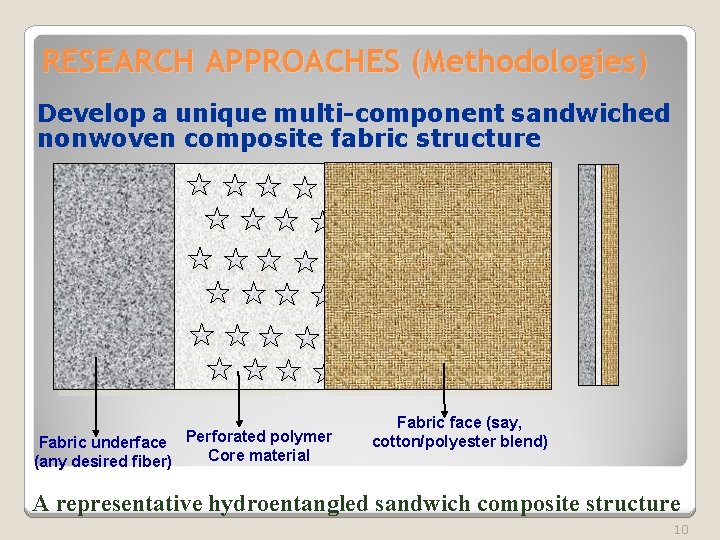 RESEARCH APPROACHES (Methodologies)

Develop a unique multi-component sandwiched nonwoven composite fabric structure

Fabric underface (any desired fiber)

Perforated polymer Core material

Fabric face (say, cotton/polyester blend)

A representative hydroentangled sandwich composite structure

10